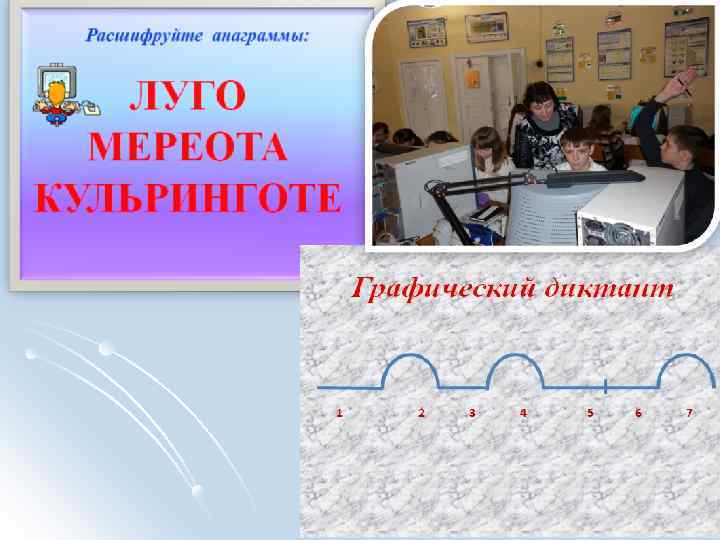 Расшифруйте анаграммы:

ЛУГО
МЕРЕОТА
КУЛЬРИНГОТЕ

Графический диктант

1 2 3 4 5 6 7